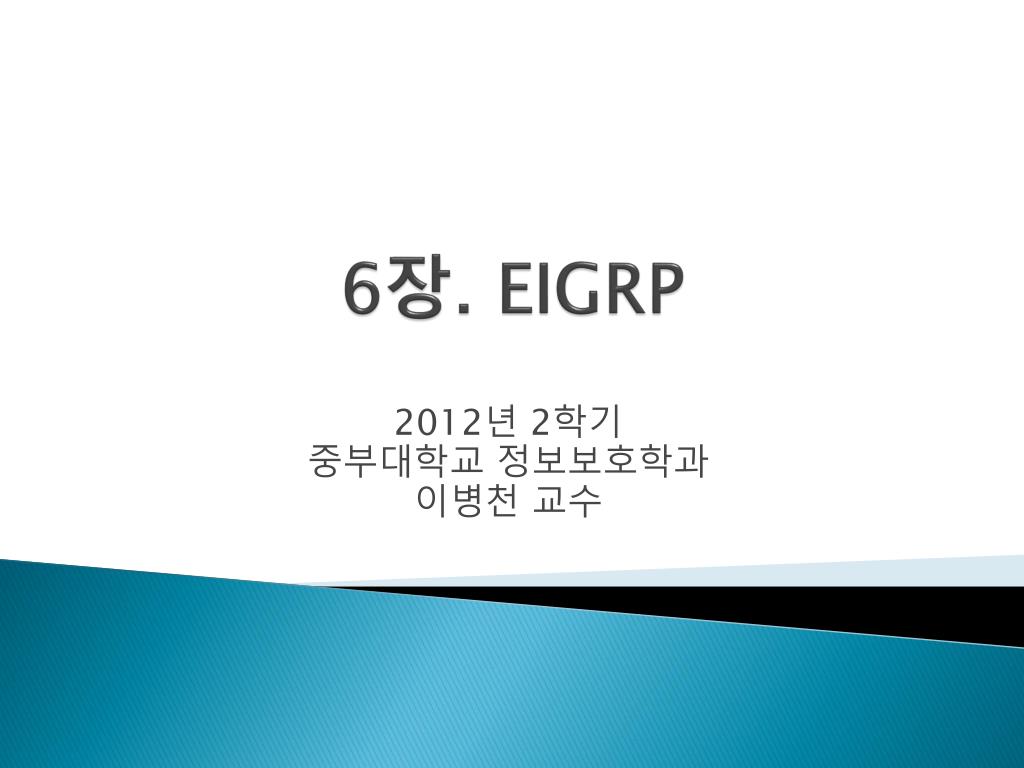 6장. EIGRP

2012년 2학기
중부대학교 정보보호학과
이병천 교수